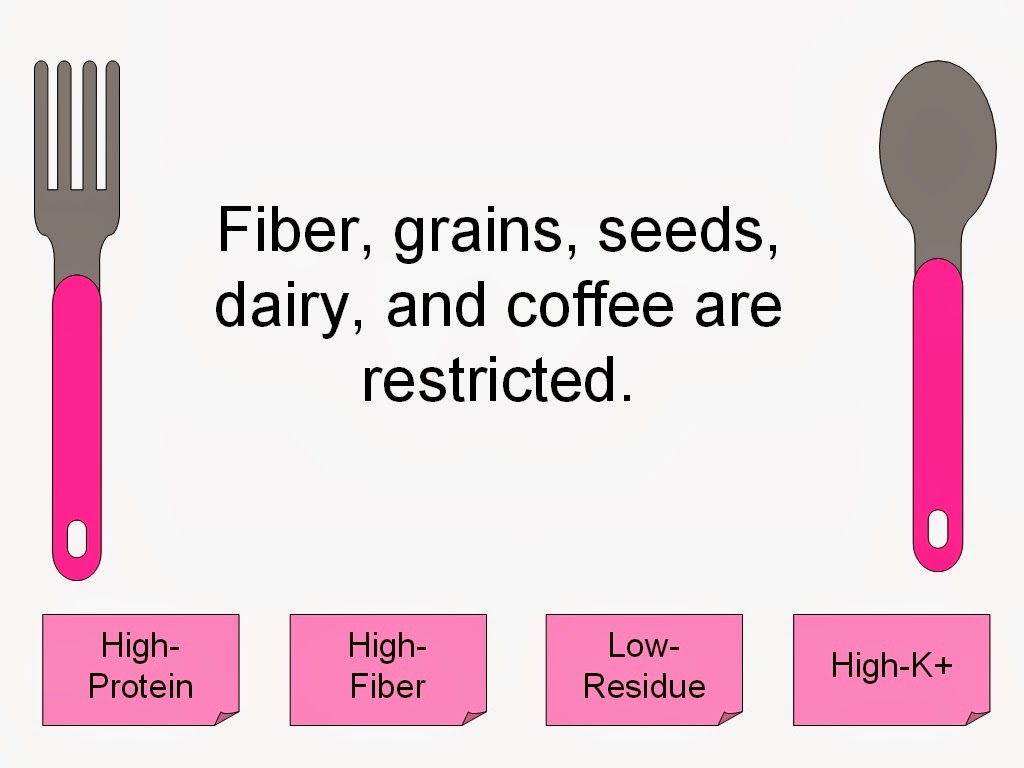 Fiber, grains, seeds, dairy, and coffee are restricted.

High-Protein

High-Fiber

Low-Residue

High-K+